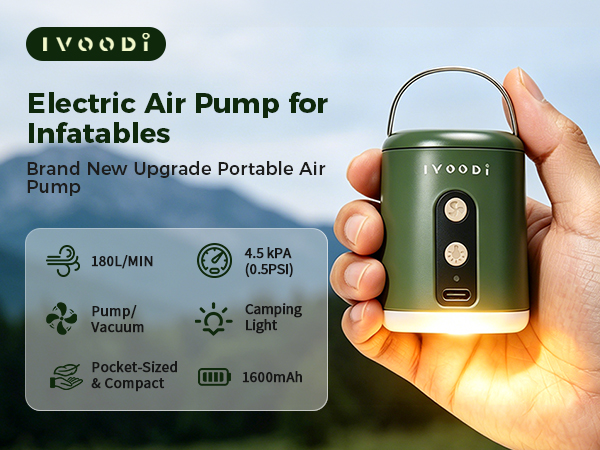 IVOODI

Electric Air Pump for Infatables

Brand New Upgrade Portable Air Pump

180L/MIN

4.5 kPA (0.5PSI)

Pump/ Vacuum

Camping Light

Pocket-Sized & Compact

1600mAh

IVOODI